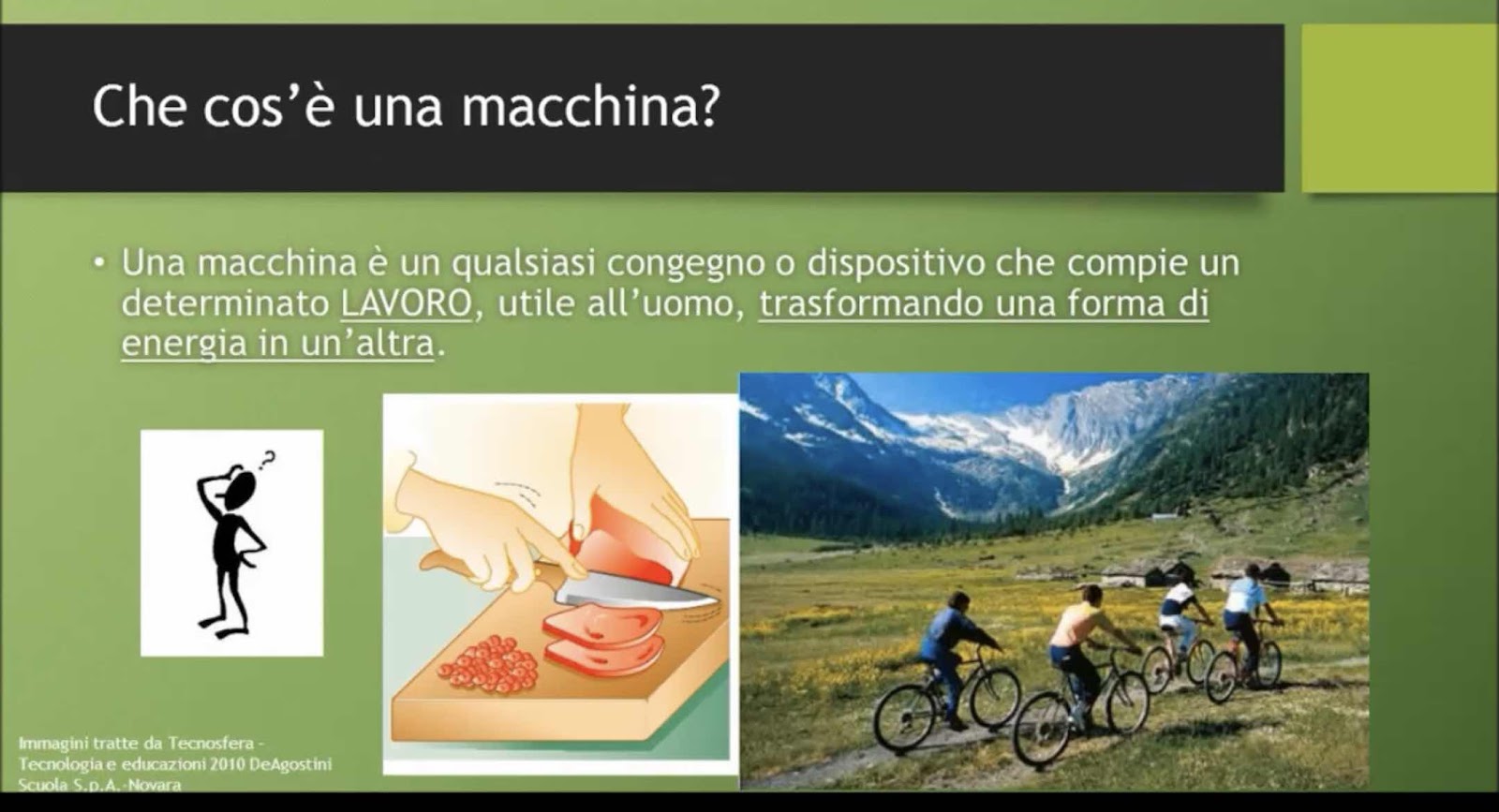 Che cos'è una macchina?

• Una macchina è un qualsiasi congegno o dispositivo che compie un determinato LAVORO, utile all'uomo, trasformando una forma di energia in un'altra.

?

Immagini tratte da Tecnosfera - Tecnologia e educazioni 2010 DeAgostini Scuola S.p.A.-Novara